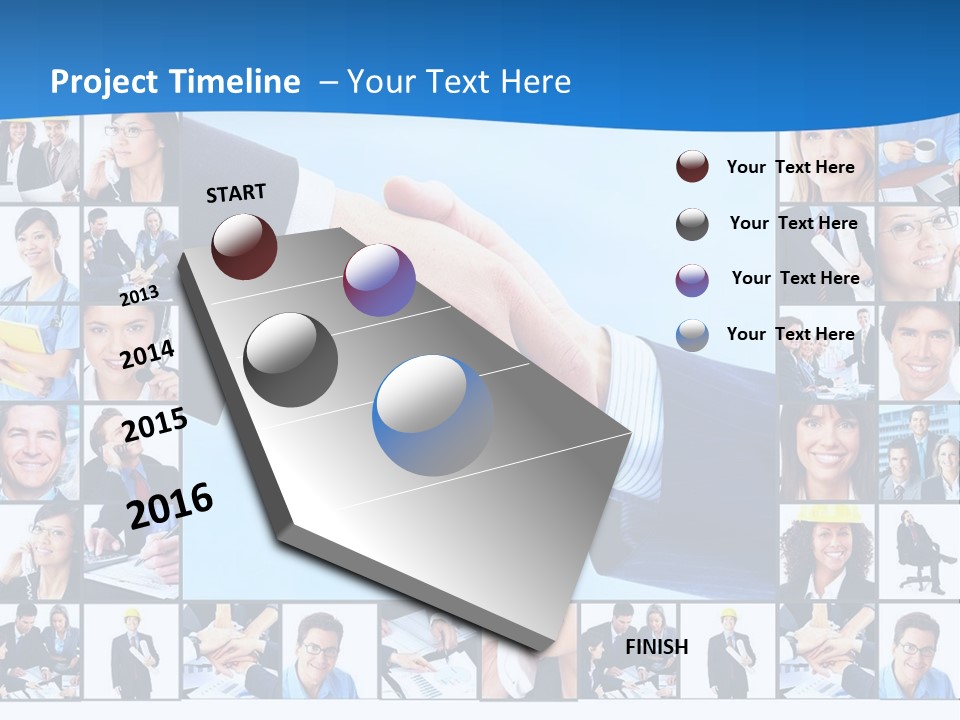 Project Timeline – Your Text Here

START

2013

2014

2015

2016

FINISH

Your Text Here

Your Text Here

Your Text Here

Your Text Here